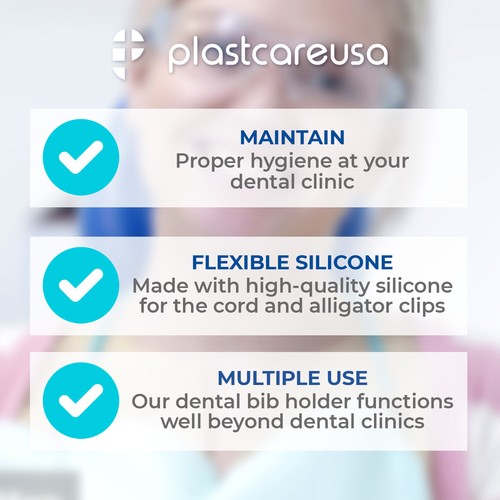 plastcareusa

MAINTAIN
Proper hygiene at your dental clinic

FLEXIBLE SILICONE
Made with high-quality silicone for the cord and alligator clips

MULTIPLE USE
Our dental bib holder functions well beyond dental clinics